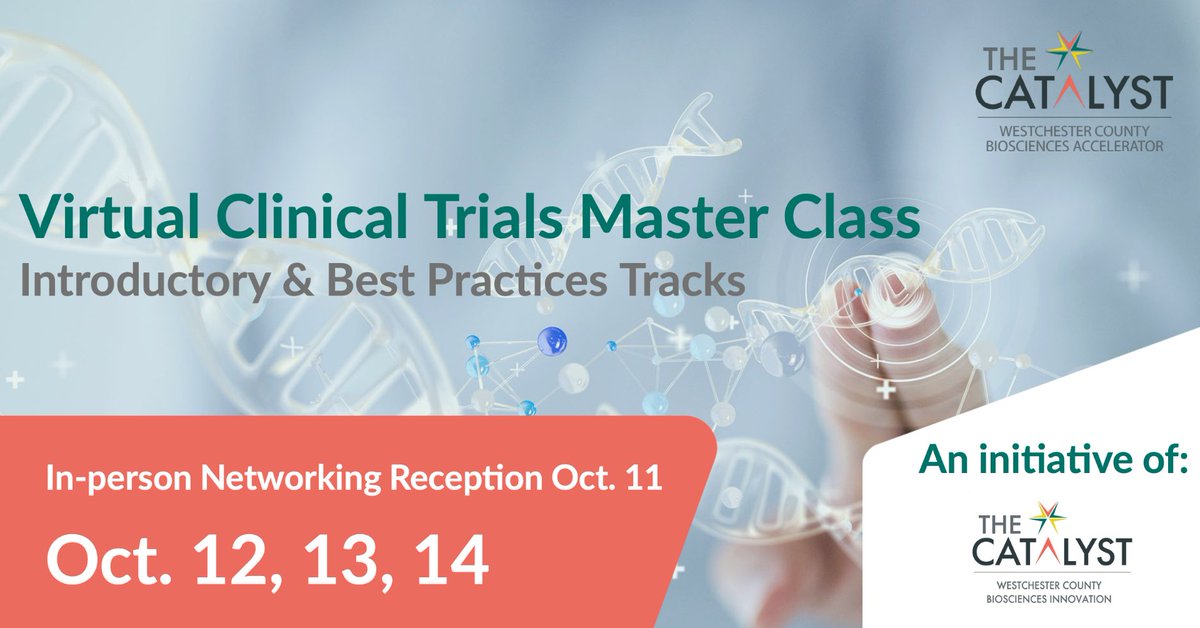 THE CATALYST
WESTCHESTER COUNTY
BIOSCIENCES ACCELERATOR

Virtual Clinical Trials Master Class
Introductory & Best Practices Tracks

In-person Networking Reception Oct. 11

Oct. 12, 13, 14

An initiative of:

THE CATALYST
WESTCHESTER COUNTY
BIOSCIENCES INNOVATION